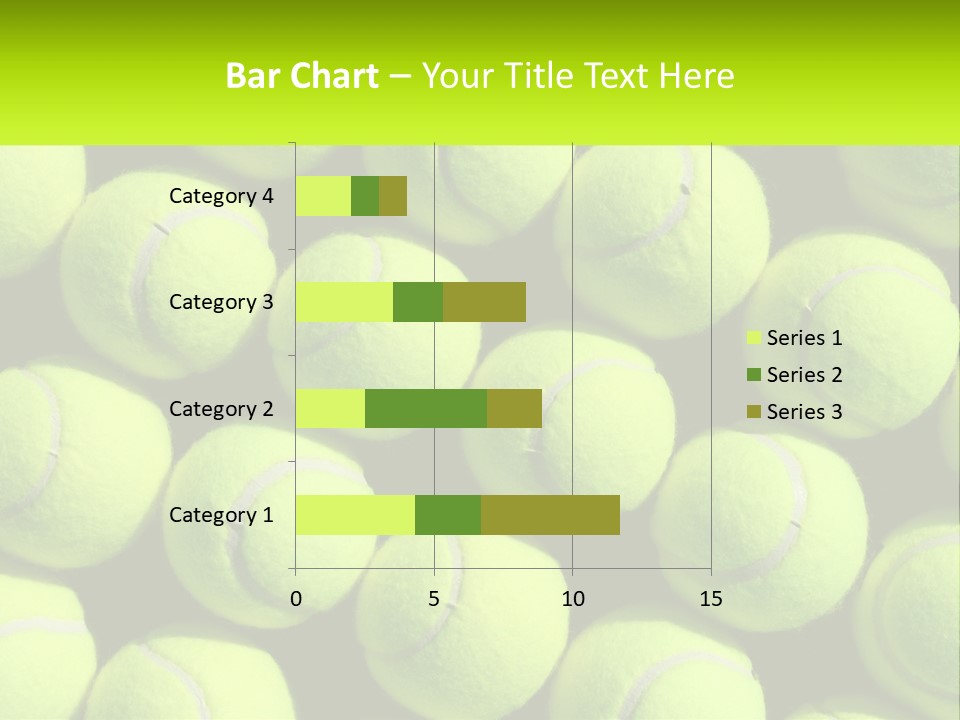 Bar Chart – Your Title Text Here

Category 4
Category 3
Category 2
Category 1

0
5
10
15

Series 1
Series 2
Series 3